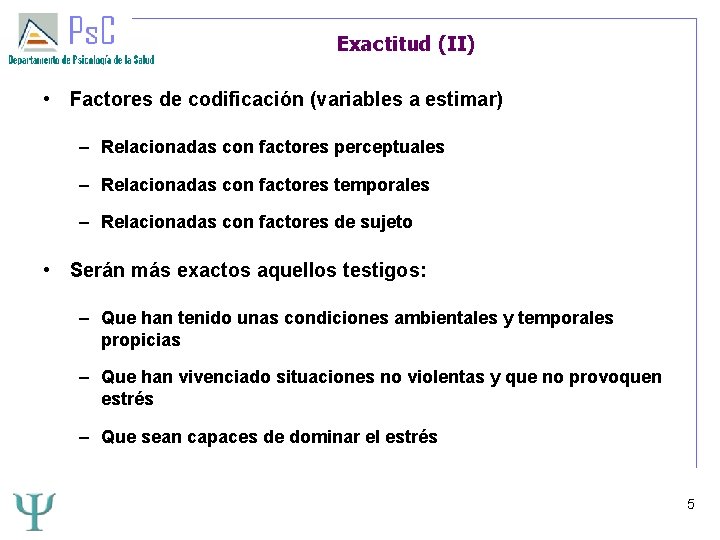 PsC
Departamento de Psicología de la Salud

Exactitud (II)

• Factores de codificación (variables a estimar)

– Relacionadas con factores perceptuales

– Relacionadas con factores temporales

– Relacionadas con factores de sujeto

• Serán más exactos aquellos testigos:

– Que han tenido unas condiciones ambientales y temporales propicias

– Que han vivenciado situaciones no violentas y que no provoquen estrés

– Que sean capaces de dominar el estrés

Ψ

5